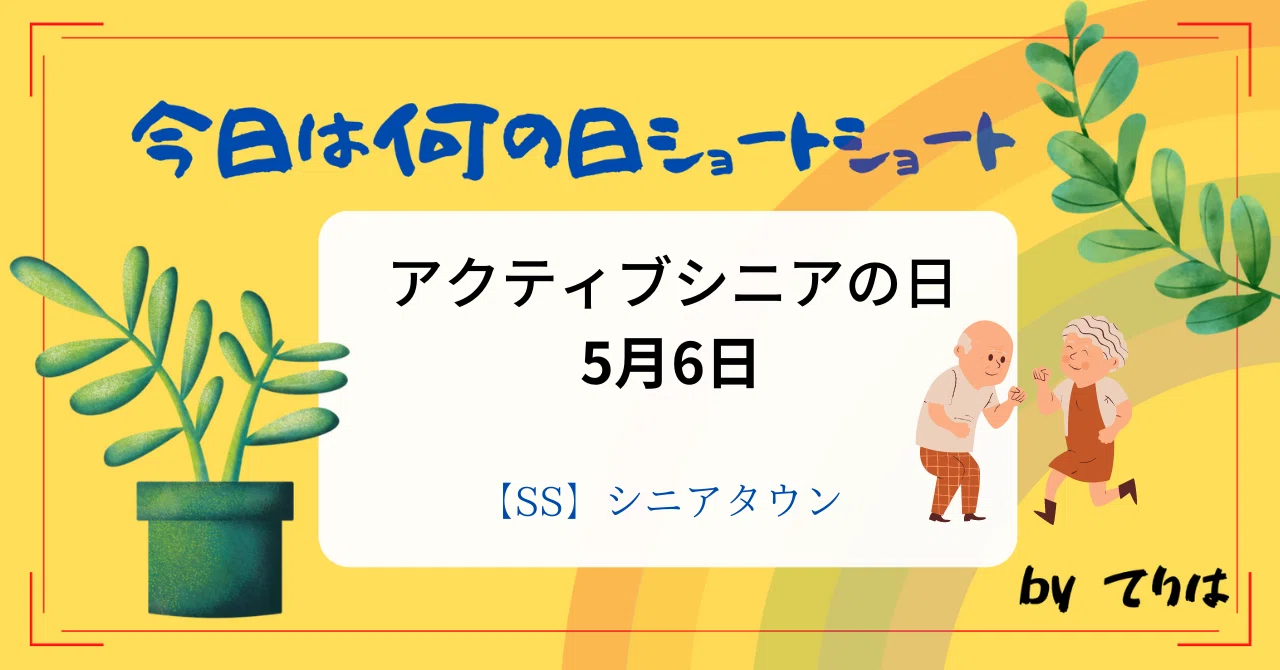 今日は何の日ショートショート

アクティブシニアの日
5月6日

【SS】シニアタウン

by てりは